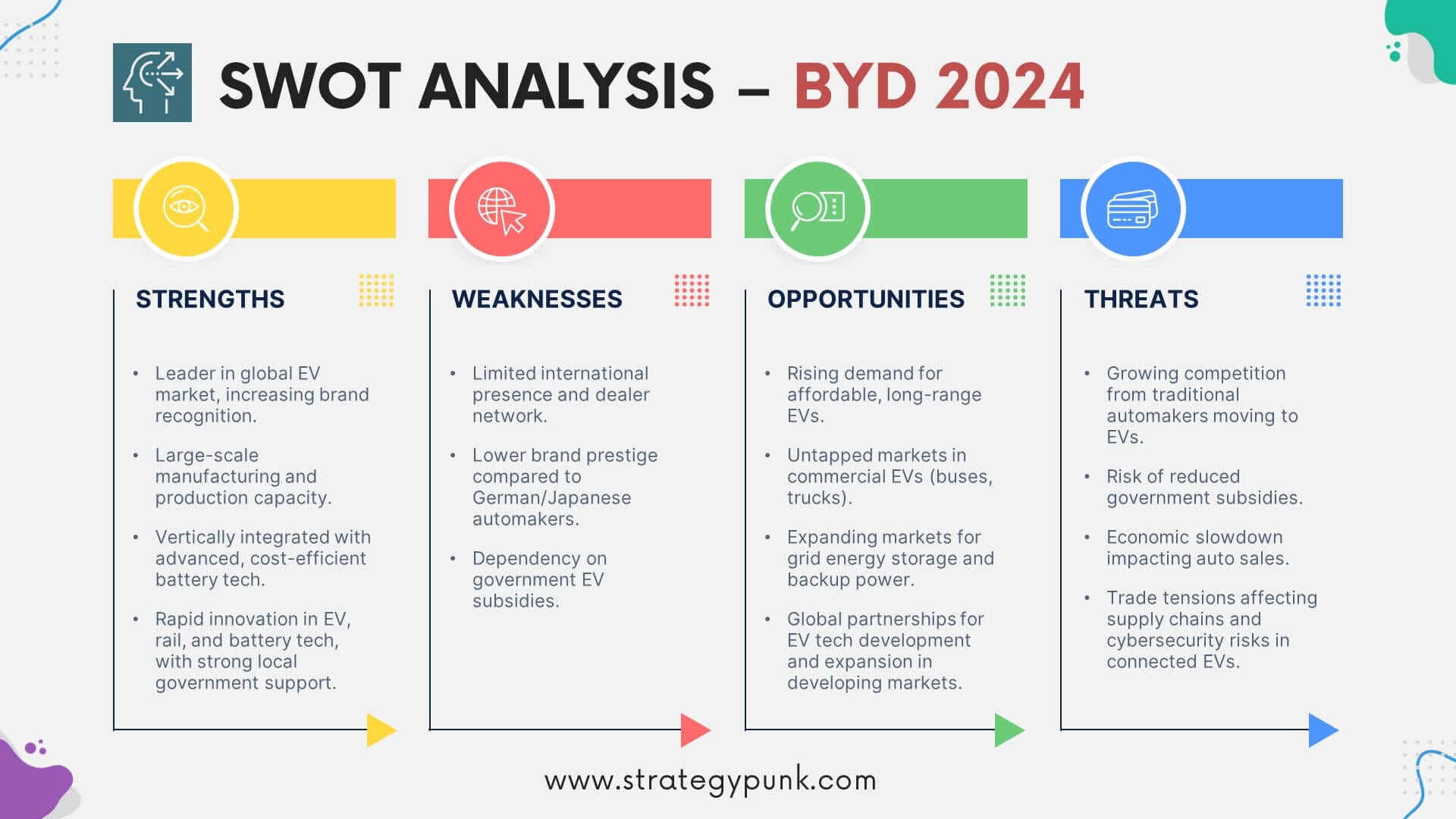 SWOT ANALYSIS – BYD 2024

STRENGTHS

• Leader in global EV market, increasing brand recognition.

• Large-scale manufacturing and production capacity.

• Vertically integrated with advanced, cost-efficient battery tech.

• Rapid innovation in EV, rail, and battery tech, with strong local government support.

WEAKNESSES

• Limited international presence and dealer network.

• Lower brand prestige compared to German/Japanese automakers.

• Dependency on government EV subsidies.

OPPORTUNITIES

• Rising demand for affordable, long-range EVs.

• Untapped markets in commercial EVs (buses, trucks).

• Expanding markets for grid energy storage and backup power.

• Global partnerships for EV tech development and expansion in developing markets.

THREATS

• Growing competition from traditional automakers moving to EVs.

• Risk of reduced government subsidies.

• Economic slowdown impacting auto sales.

• Trade tensions affecting supply chains and cybersecurity risks in connected EVs.

www.strategypunk.com